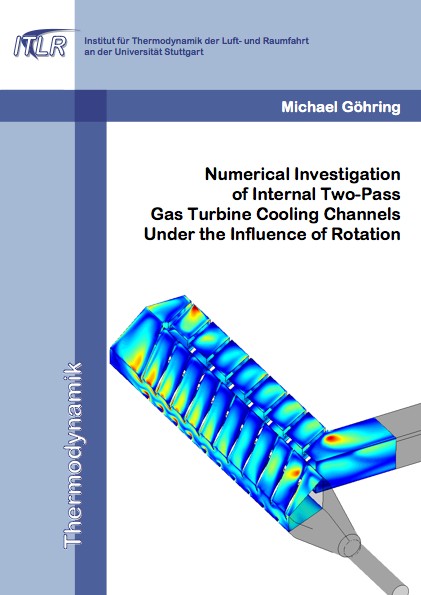 ITLR

Institut für Thermodynamik der Luft- und Raumfahrt
an der Universität Stuttgart

Michael Göhring

Numerical Investigation of Internal Two-Pass Gas Turbine Cooling Channels Under the Influence of Rotation

Thermodynamik